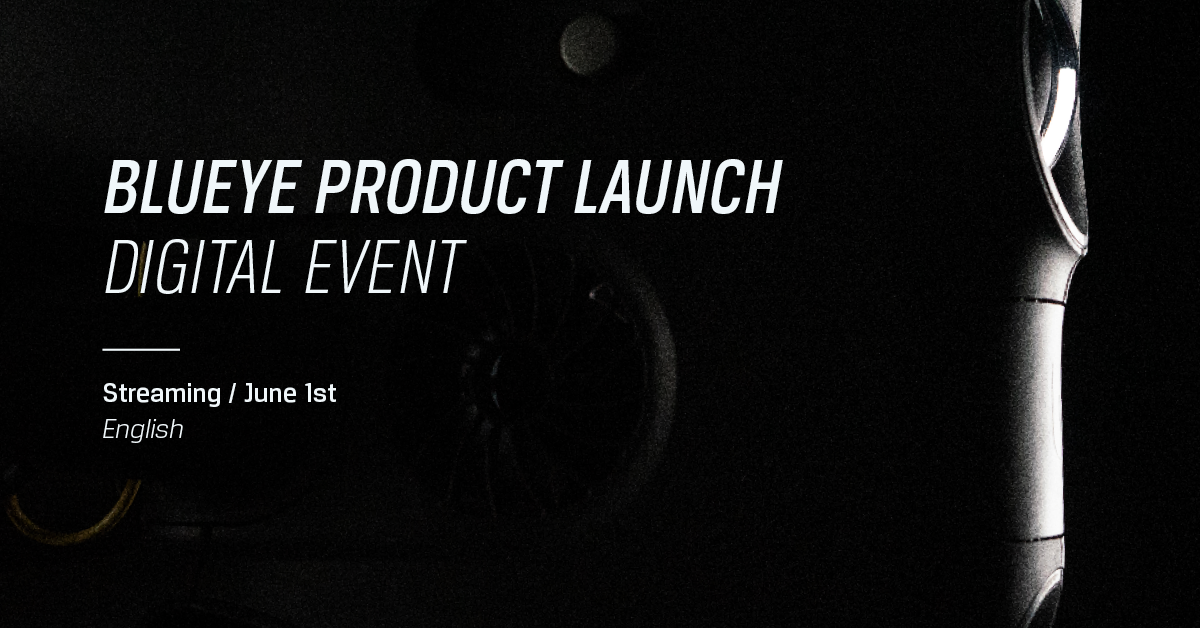 BLUEYE PRODUCT LAUNCH
DIGITAL EVENT

Streaming / June 1st
English